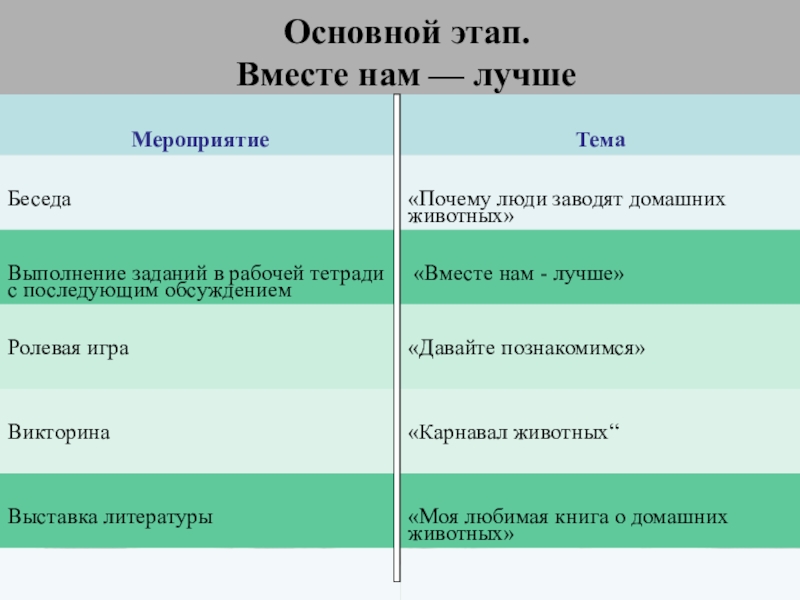 Основной этап.
Вместе нам — лучше

| Мероприятие | Тема |
|---|---|
| Беседа | «Почему люди заводят домашних животных» |
| Выполнение заданий в рабочей тетради с последующим обсуждением | «Вместе нам - лучше» |
| Ролевая игра | «Давайте познакомимся» |
| Викторина | «Карнавал животных“ |
| Выставка литературы | «Моя любимая книга о домашних животных» |